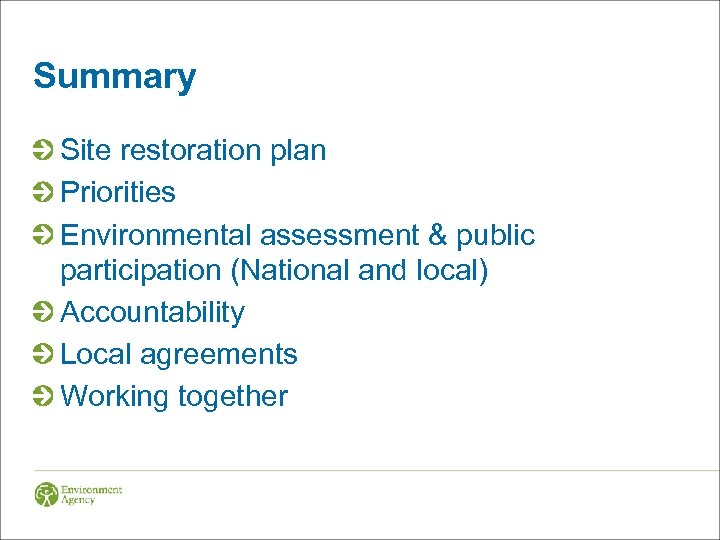 Summary

Site restoration plan

Priorities

Environmental assessment & public participation (National and local)

Accountability

Local agreements

Working together

Environment Agency